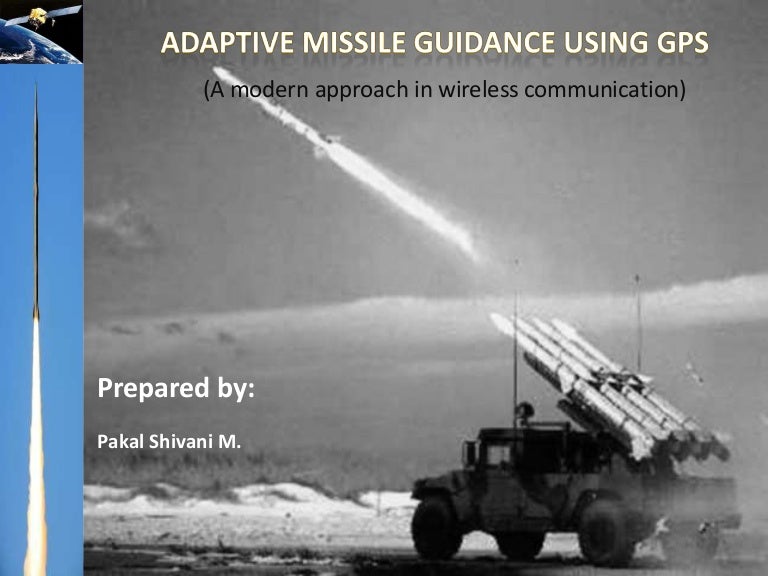 ADAPTIVE MISSILE GUIDANCE USING GPS

(A modern approach in wireless communication)

Prepared by:

Pakal Shivani M.